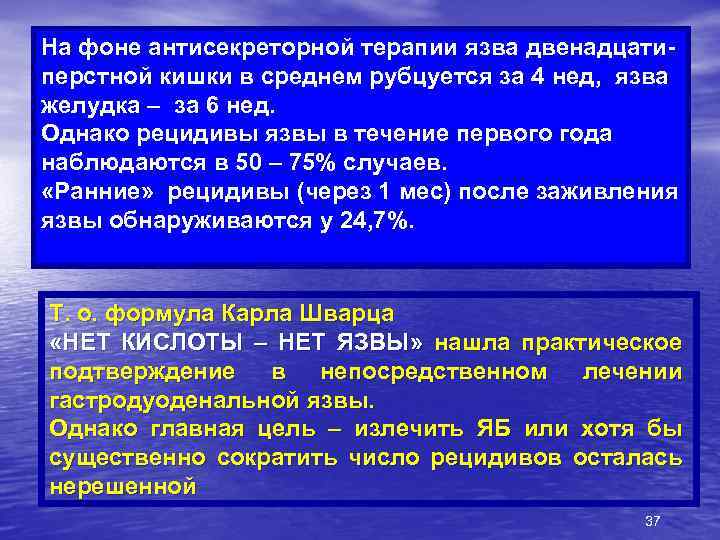 На фоне антисекреторной терапии язва двенадцатиперстной кишки в среднем рубцуется за 4 нед, язва желудка – за 6 нед.
Однако рецидивы язвы в течение первого года наблюдаются в 50 – 75% случаев.
«Ранние» рецидивы (через 1 мес) после заживления язвы обнаруживаются у 24,7%.

Т. о. формула Карла Шварца
«НЕТ КИСЛОТЫ – НЕТ ЯЗВЫ» нашла практическое подтверждение в непосредственном лечении гастродуоденальной язвы.
Однако главная цель – излечить ЯБ или хотя бы существенно сократить число рецидивов осталась нерешенной

37